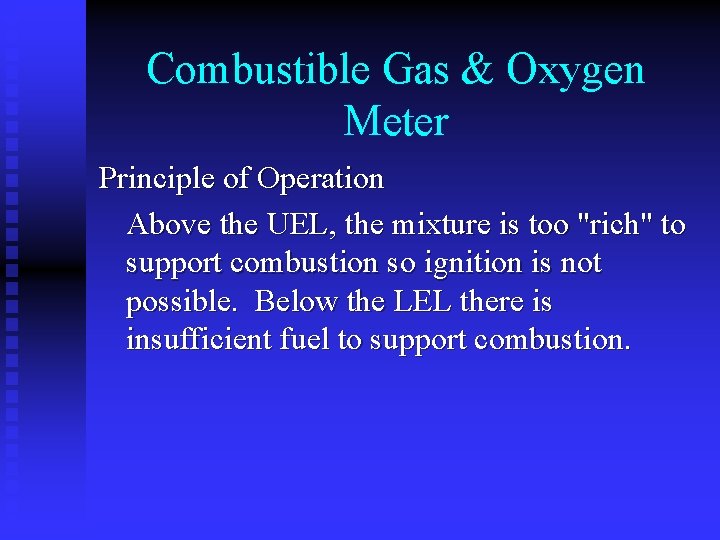 Combustible Gas & Oxygen Meter

Principle of Operation

Above the UEL, the mixture is too "rich" to support combustion so ignition is not possible. Below the LEL there is insufficient fuel to support combustion.